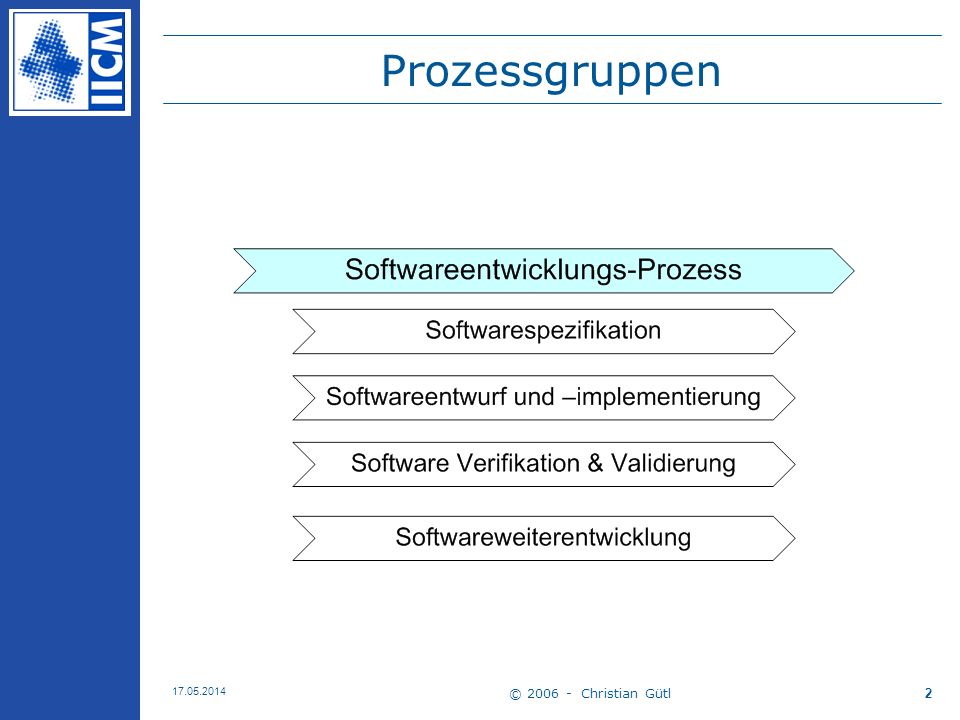 IICM

Prozessgruppen

Softwareentwicklungs-Prozess

Softwarespezifikation

Softwareentwurf und –implementierung

Software Verifikation & Validierung

Softwareweiterentwicklung

17.05.2014

© 2006 - Christian Gütl

2